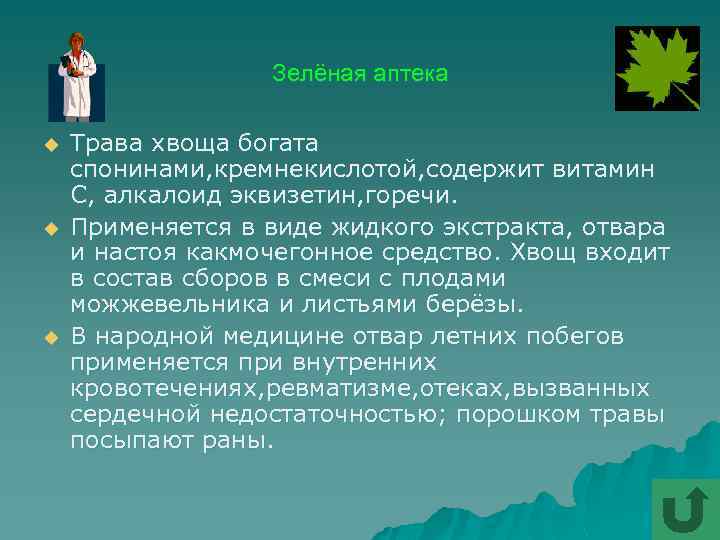 Зелёная аптека

Трава хвоща богата спонинами,кремнекислотой,содержит витамин С, алкалоид эквизетин,горечи.

Применяется в виде жидкого экстракта, отвара и настоя какмочегонное средство. Хвощ входит в состав сборов в смеси с плодами можжевельника и листьями берёзы.

В народной медицине отвар летних побегов применяется при внутренних кровотечениях,ревматизме,отеках,вызванных сердечной недостаточностью; порошком травы посыпают раны.